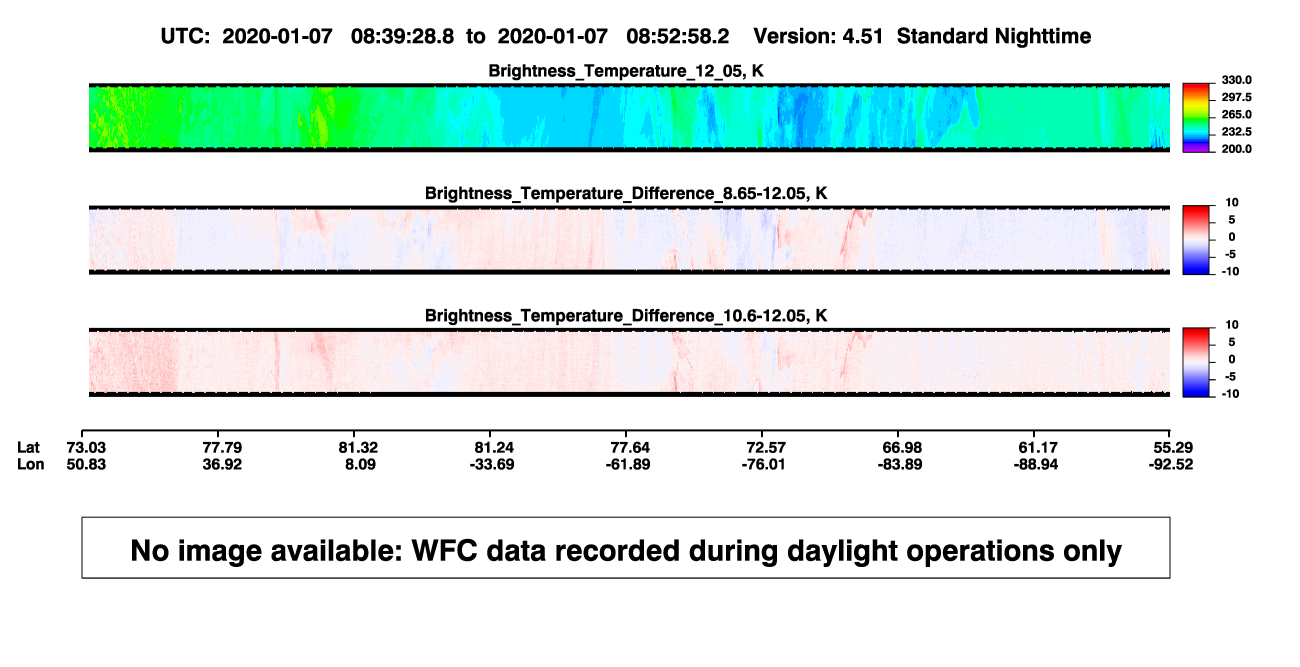 UTC: 2020-01-07 08:39:28.8 to 2020-01-07 08:52:58.2 Version: 4.51 Standard Nighttime

Brightness_Temperature_12_05, K

330.0
297.5
265.0
232.5
200.0

Brightness_Temperature_Difference_8.65-12.05, K

10
5
0
-5
-10

Brightness_Temperature_Difference_10.6-12.05, K

10
5
0
-5
-10

| Lat | 73.03 | 77.79 | 81.32 | 81.24 | 77.64 | 72.57 | 66.98 | 61.17 | 55.29 |
|---|---|---|---|---|---|---|---|---|---|
| Lon | 50.83 | 36.92 | 8.09 | -33.69 | -61.89 | -76.01 | -83.89 | -88.94 | -92.52 |

No image available: WFC data recorded during daylight operations only